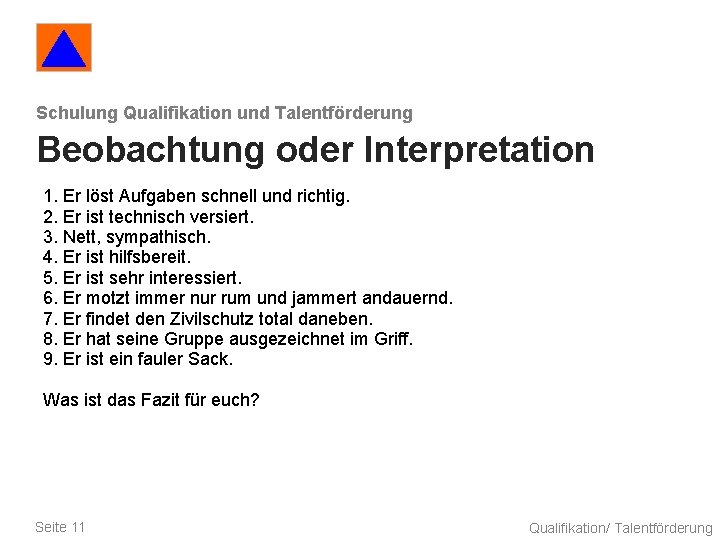 Schulung Qualifikation und Talentförderung

Beobachtung oder Interpretation

1. Er löst Aufgaben schnell und richtig.
2. Er ist technisch versiert.
3. Nett, sympathisch.
4. Er ist hilfsbereit.
5. Er ist sehr interessiert.
6. Er motzt immer nur rum und jammert andauernd.
7. Er findet den Zivilschutz total daneben.
8. Er hat seine Gruppe ausgezeichnet im Griff.
9. Er ist ein fauler Sack.

Was ist das Fazit für euch?

Seite 11

Qualifikation/ Talentförderung